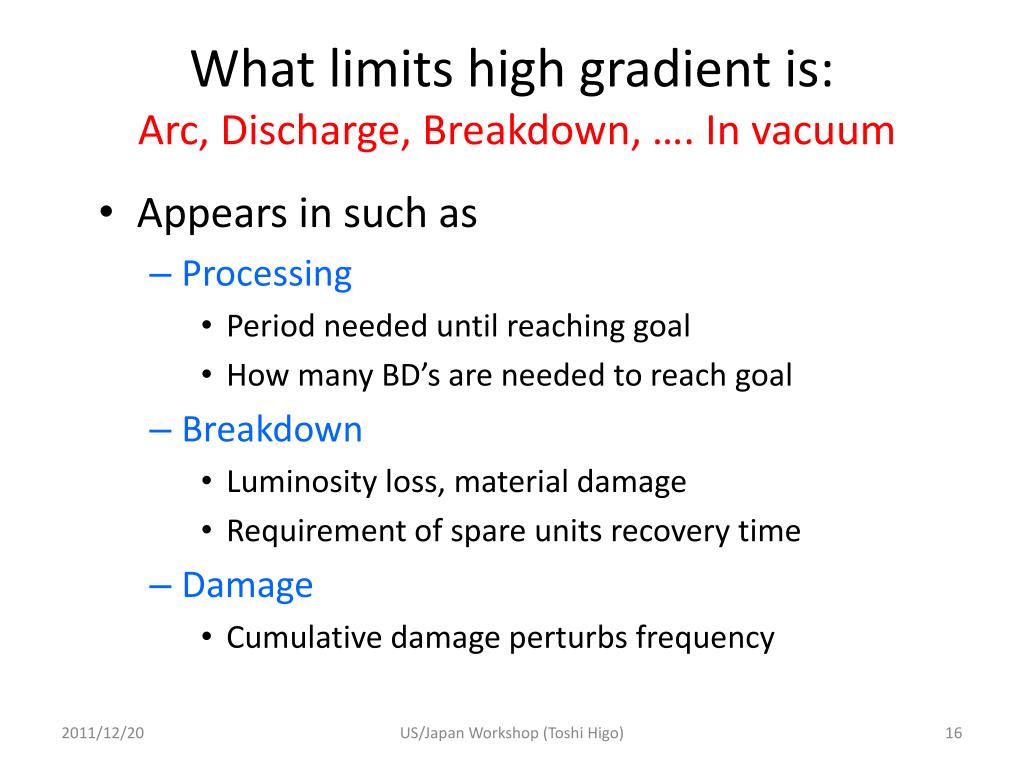 What limits high gradient is:
Arc, Discharge, Breakdown, …. In vacuum

• Appears in such as
– Processing
• Period needed until reaching goal
• How many BD’s are needed to reach goal
– Breakdown
• Luminosity loss, material damage
• Requirement of spare units recovery time
– Damage
• Cumulative damage perturbs frequency

2011/12/20
US/Japan Workshop (Toshi Higo)
16